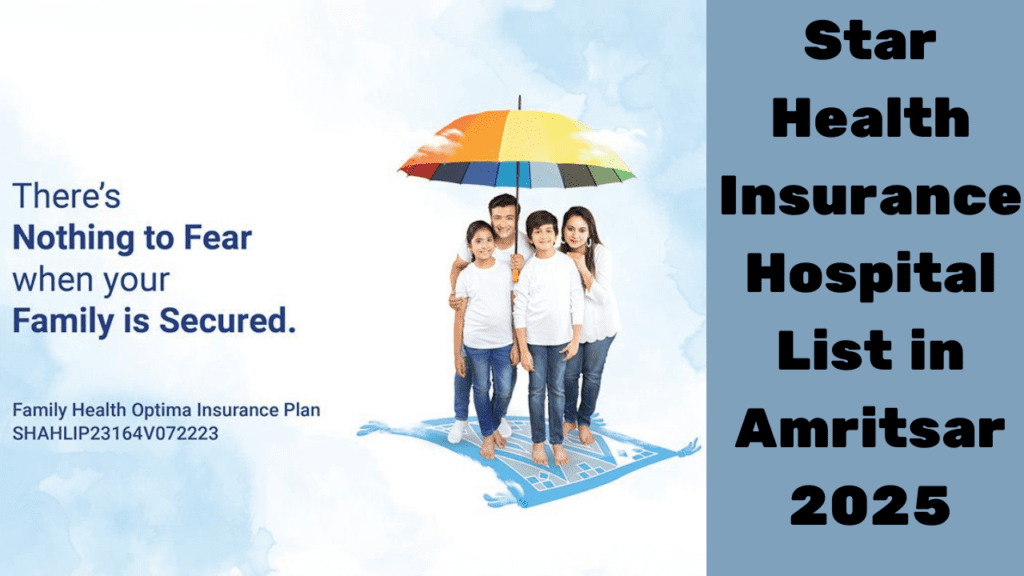 There's
Nothing to Fear
when your
Family is Secured.

Family Health Optima Insurance Plan
SHAHLIP23164V072223

Star Health Insurance Hospital List in Amritsar 2025